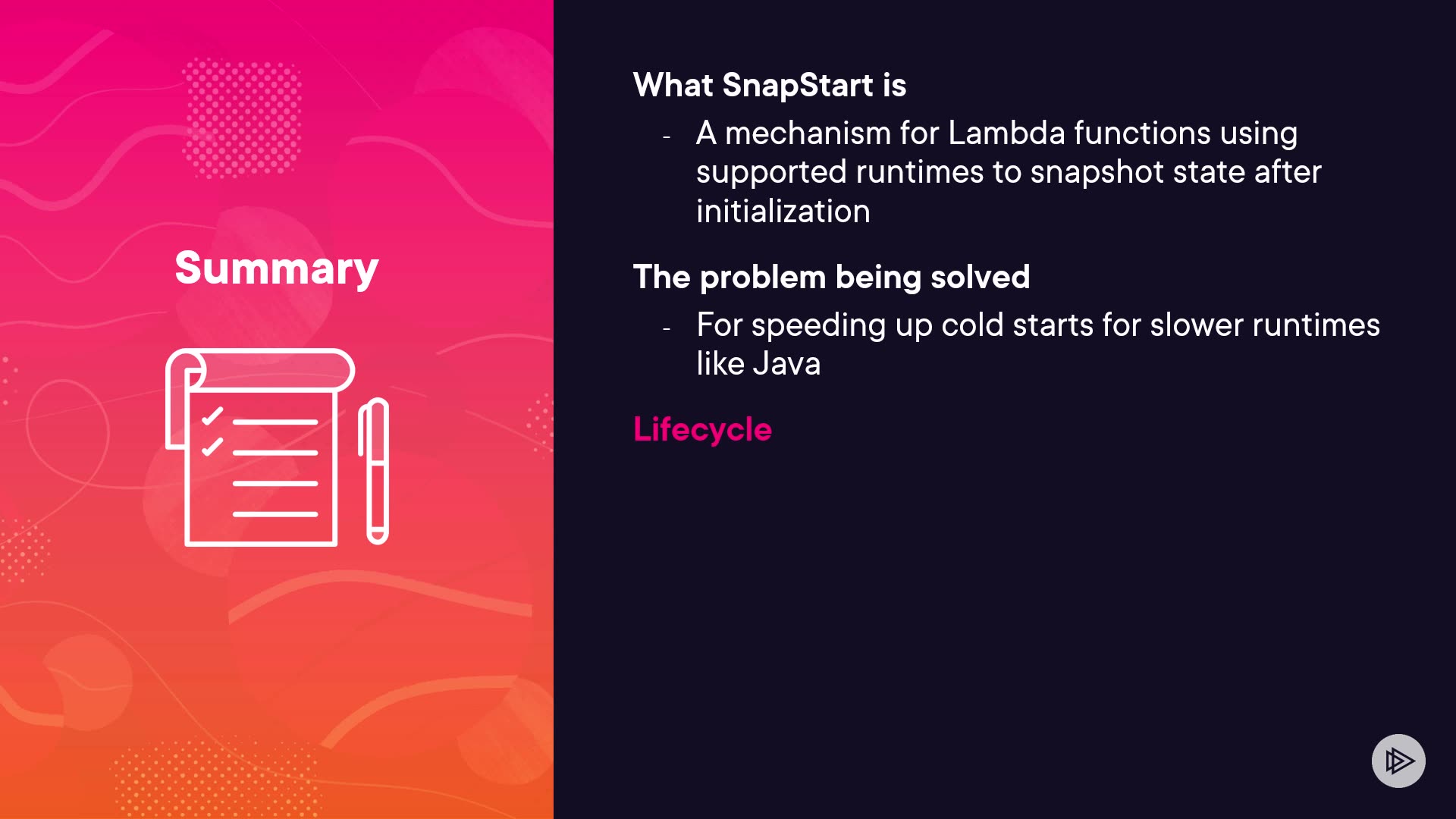 Summary

What SnapStart is

- A mechanism for Lambda functions using supported runtimes to snapshot state after initialization

The problem being solved

- For speeding up cold starts for slower runtimes like Java

Lifecycle